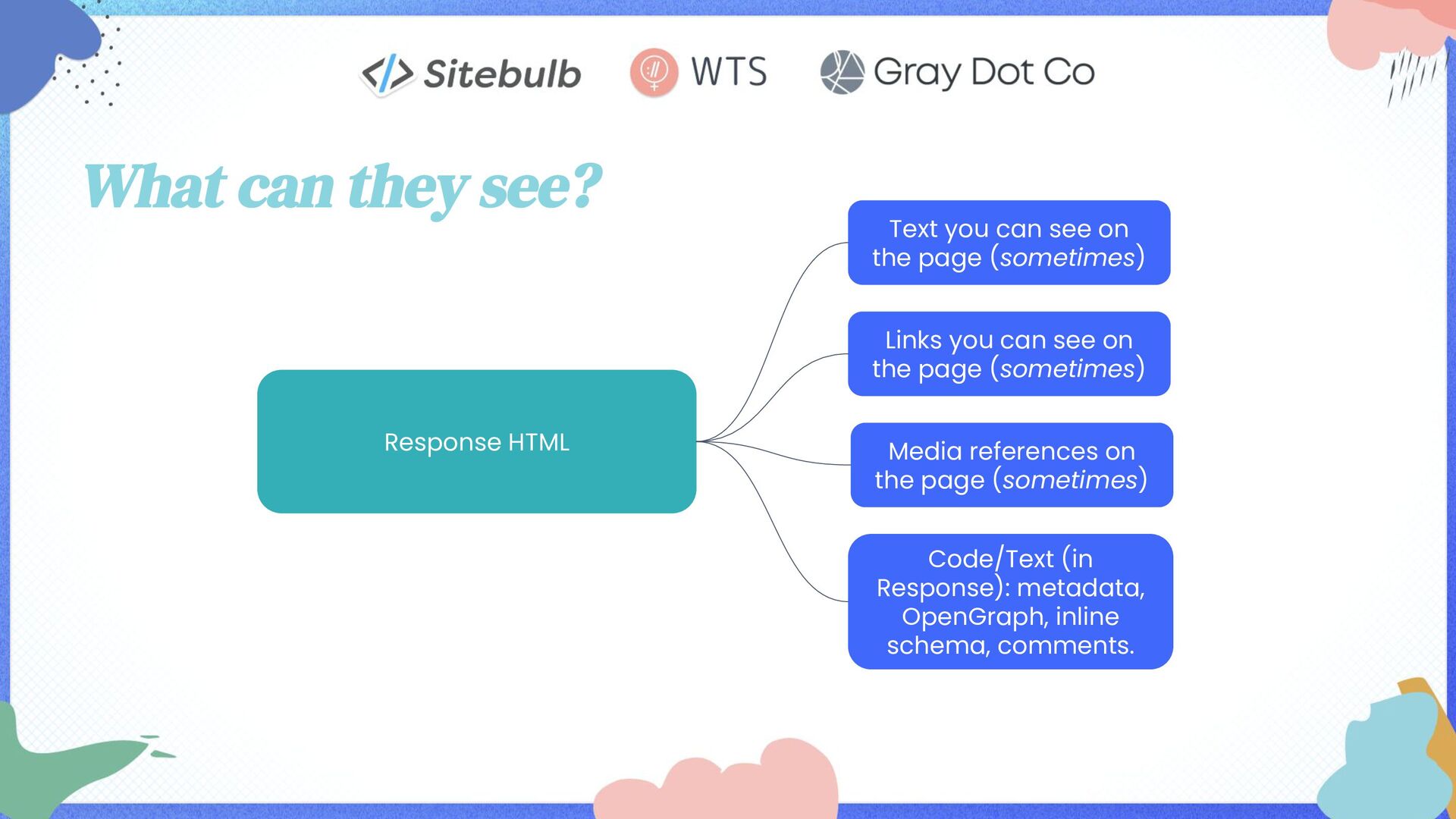 Sitebulb WTS Gray Dot Co

What can they see?

Response HTML

Text you can see on the page (sometimes)

Links you can see on the page (sometimes)

Media references on the page (sometimes)

Code/Text (in Response): metadata, OpenGraph, inline schema, comments.